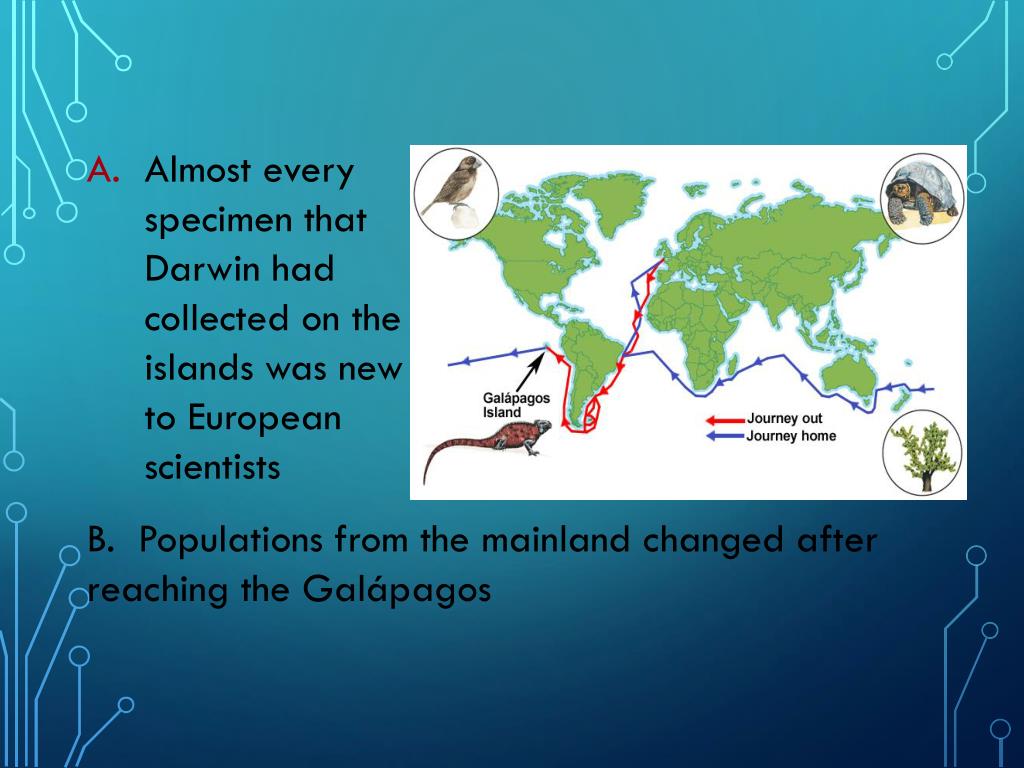 A. Almost every specimen that Darwin had collected on the islands was new to European scientists

Galápagos Island

Journey out
Journey home

B. Populations from the mainland changed after reaching the Galápagos